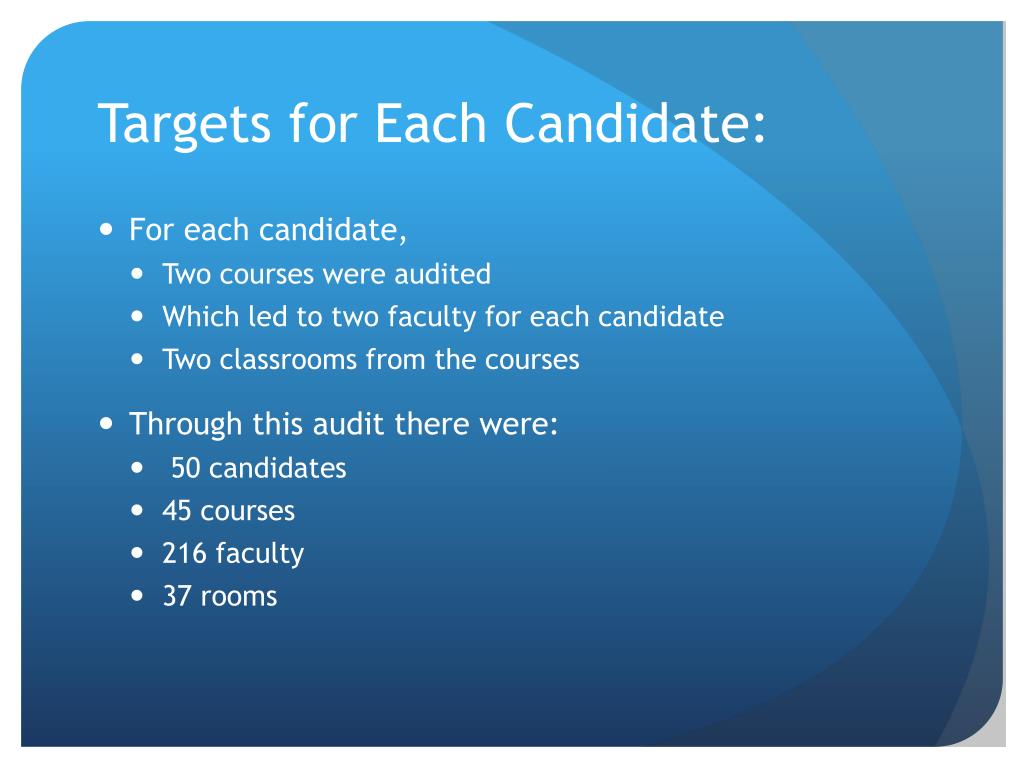 Targets for Each Candidate:

- For each candidate,
  - Two courses were audited
  - Which led to two faculty for each candidate
  - Two classrooms from the courses
- Through this audit there were:
  - 50 candidates
  - 45 courses
  - 216 faculty
  - 37 rooms